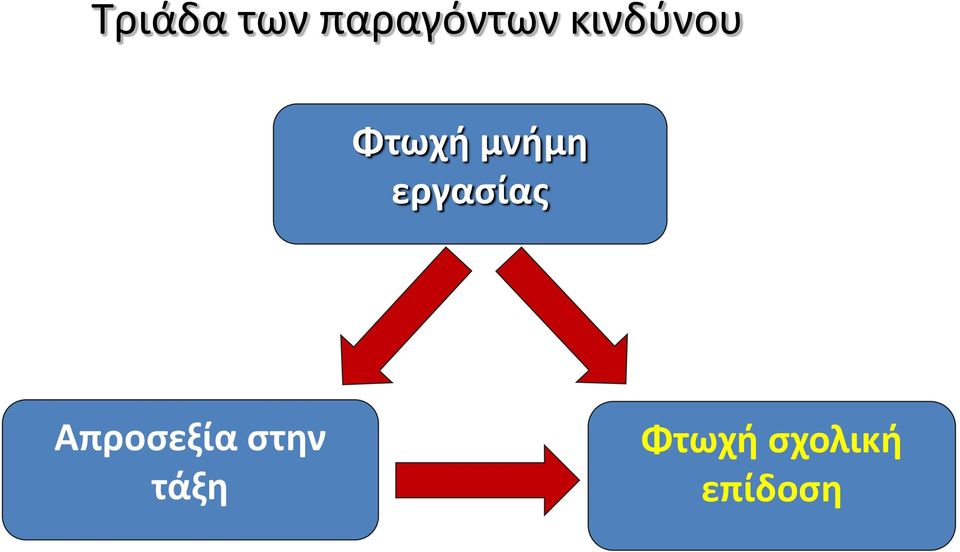 Τριάδα των παραγόντων κινδύνου

Φτωχή μνήμη εργασίας

Απροσεξία στην τάξη

Φτωχή σχολική επίδοση